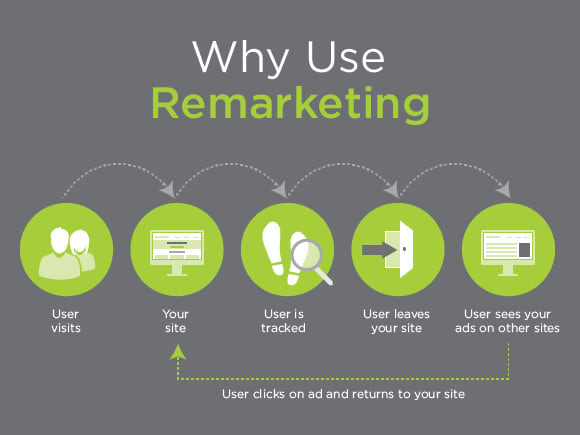 Why Use
Remarketing

User visits

Your site

User is tracked

User leaves your site

User sees your ads on other sites

User clicks on ad and returns to your site